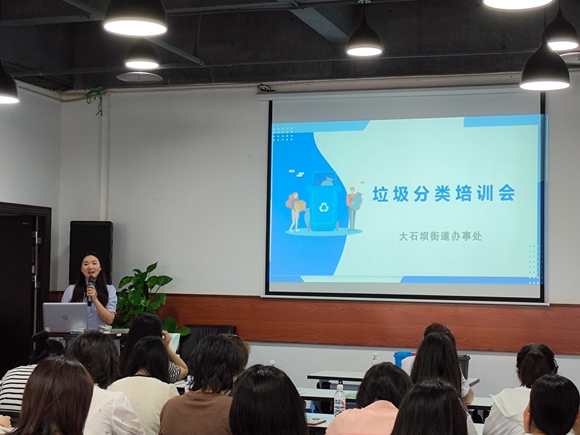 垃圾分类培训会

大石坝街道办事处